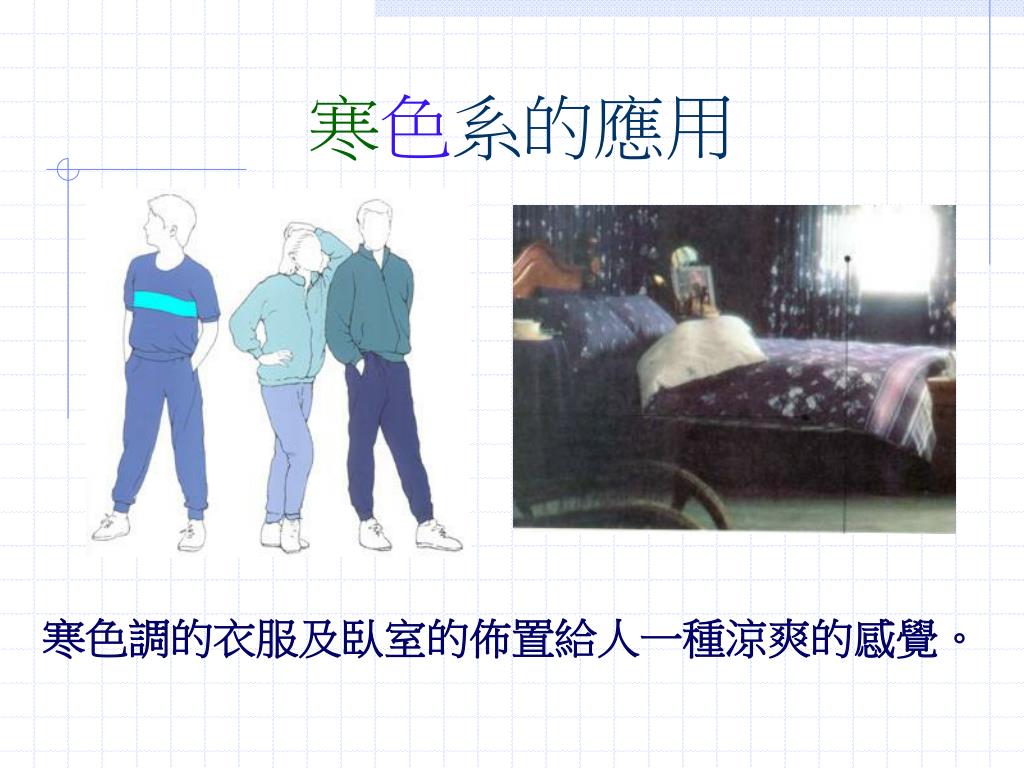 寒色系的應用

寒色調的衣服及臥室的佈置給人一種涼爽的感覺。